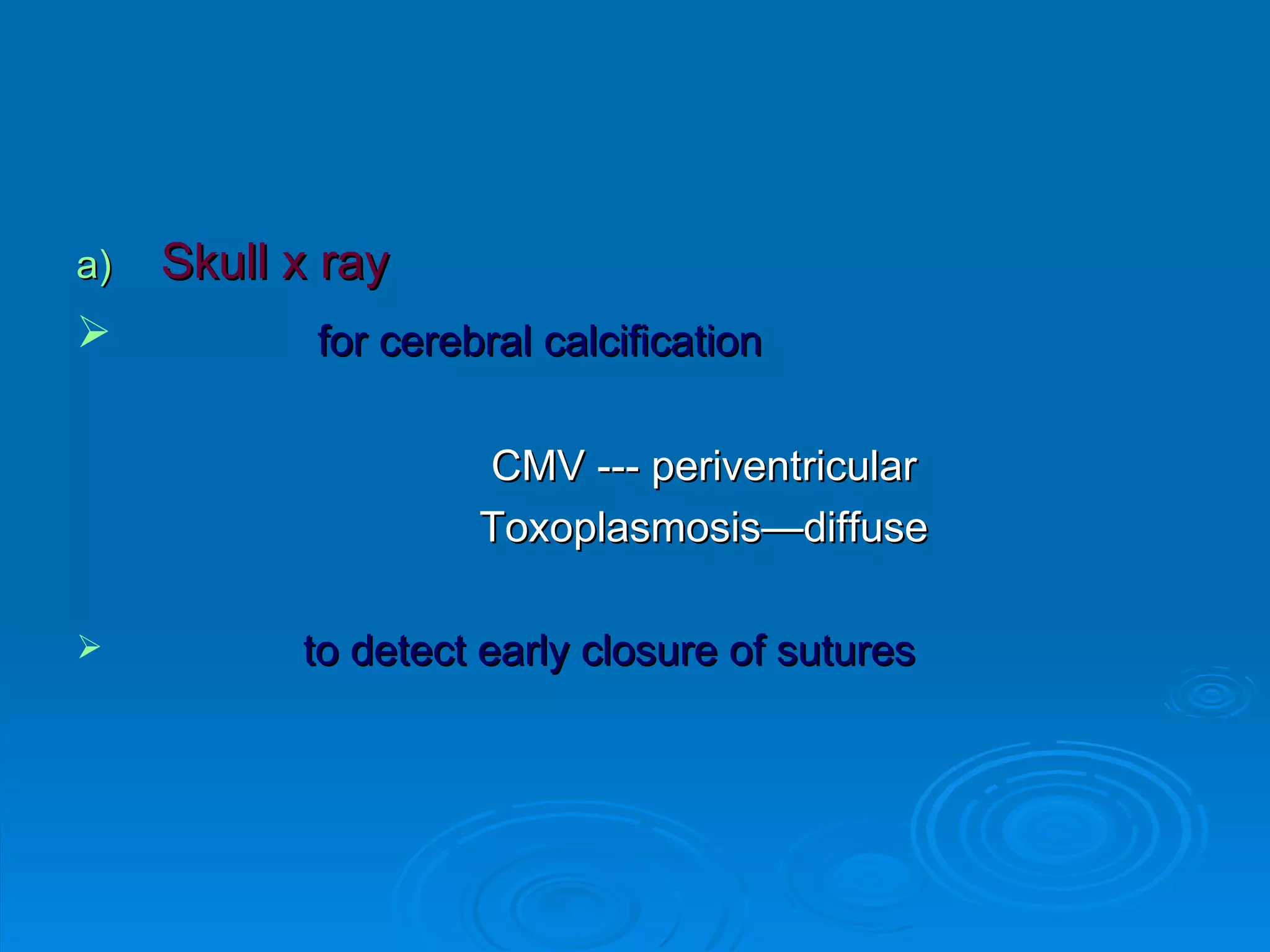 a) Skull x ray

➢ for cerebral calcification

CMV --- periventricular
Toxoplasmosis—diffuse

➢ to detect early closure of sutures